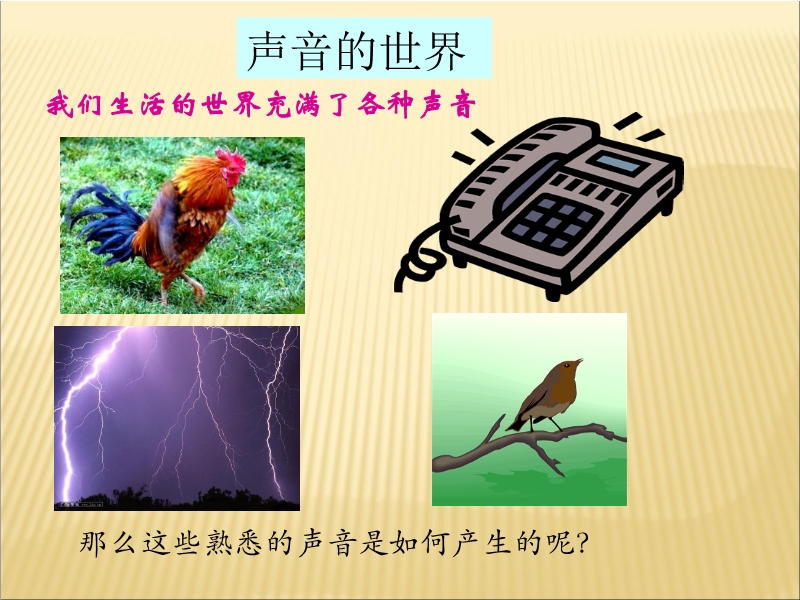 声音的世界

我们生活的世界充满了各种声音

那么这些熟悉的声音是如何产生的呢?